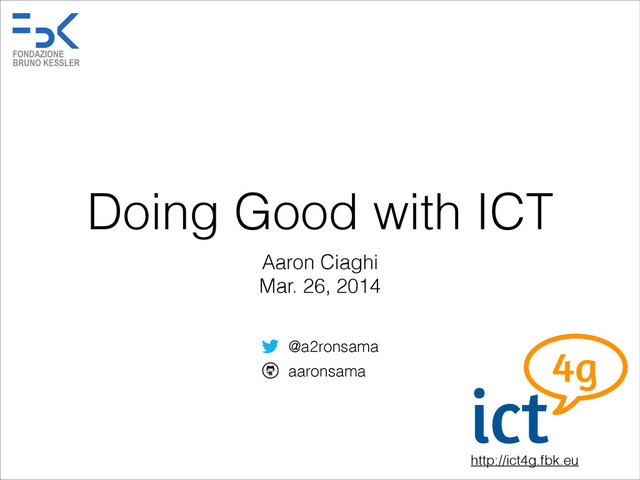 FBK
FONDAZIONE
BRUNO KESSLER

Doing Good with ICT

Aaron Ciaghi
Mar. 26, 2014

@a2ronsama
aaronsama

ict 4g

http://ict4g.fbk.eu